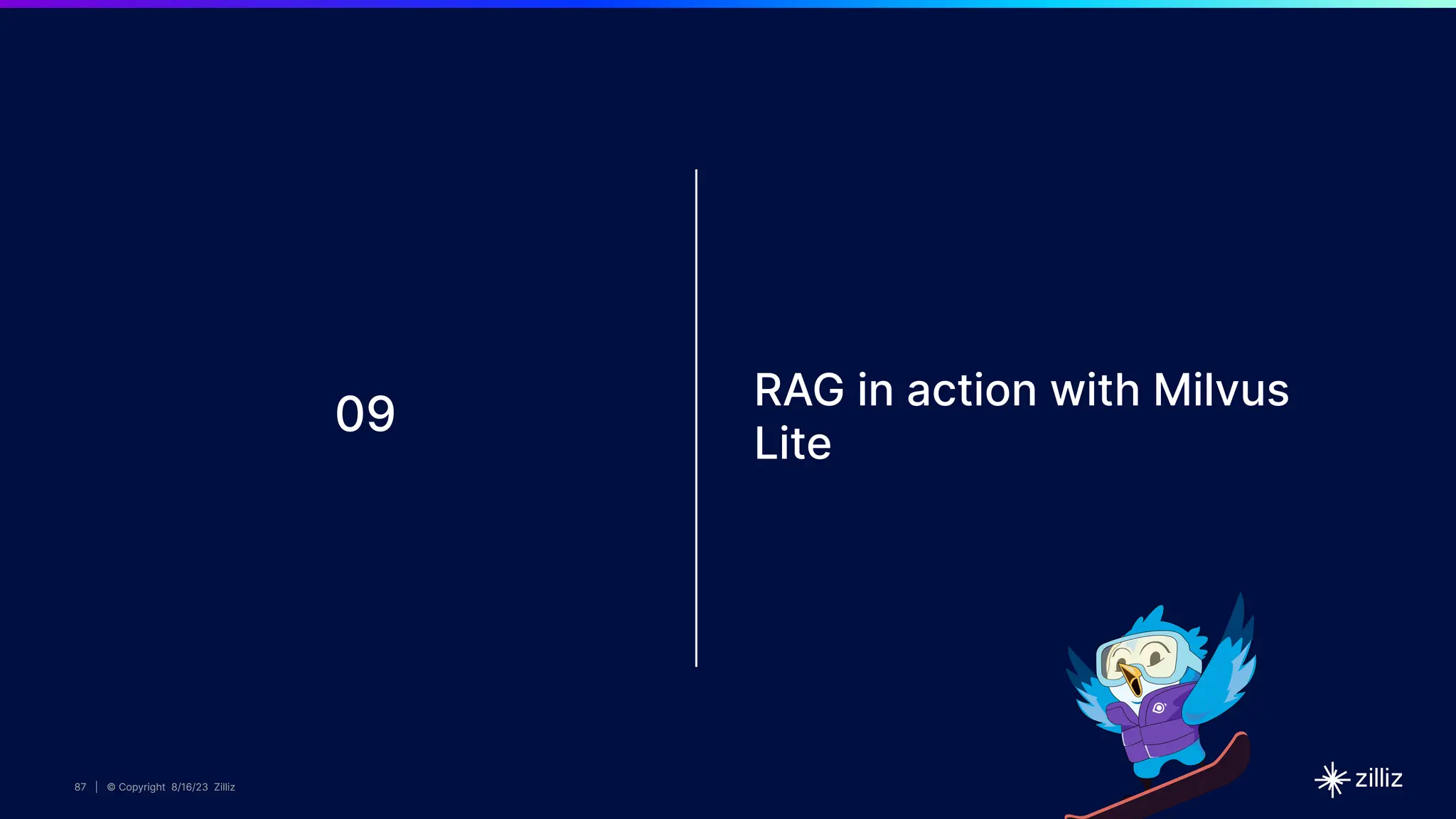 09

RAG in action with Milvus Lite

87 | © Copyright 8/16/23 Zilliz

zilliz